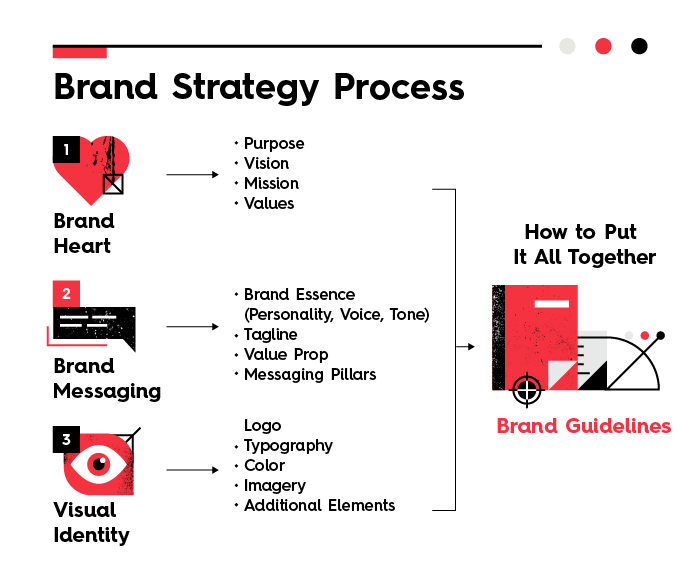 Brand Strategy Process

1
Brand Heart

• Purpose
• Vision
• Mission
• Values

2
Brand Messaging

• Brand Essence (Personality, Voice, Tone)
• Tagline
• Value Prop
• Messaging Pillars

3
Visual Identity

Logo
• Typography
• Color
• Imagery
• Additional Elements

How to Put It All Together

Brand Guidelines